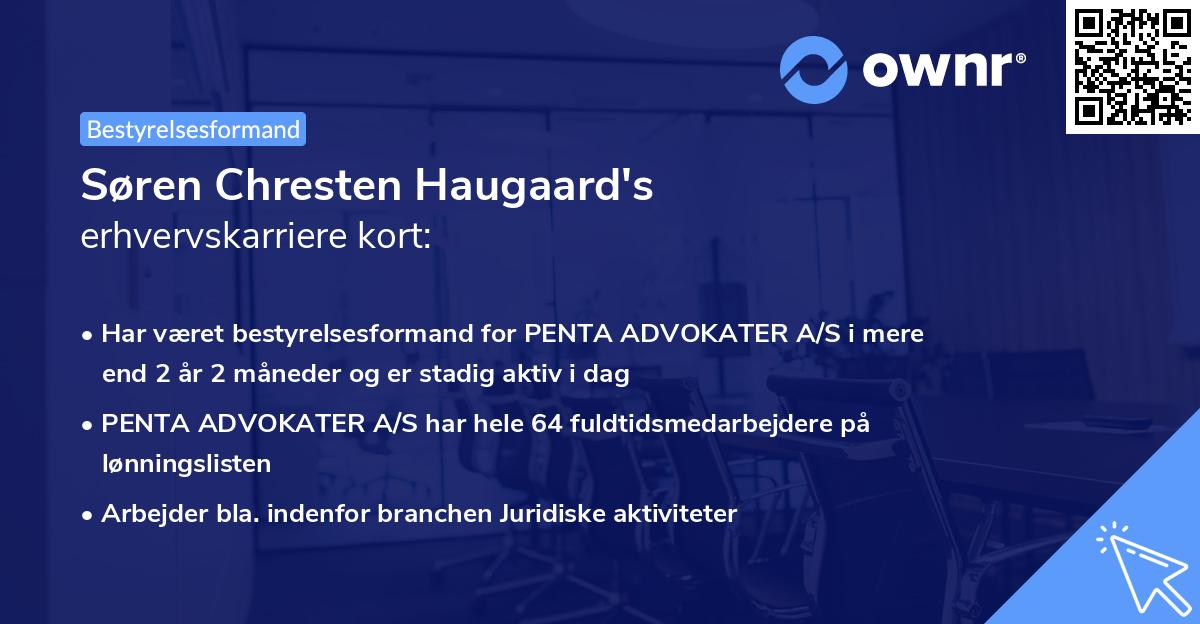 ownr®

Bestyrelsesformand

Søren Chresten Haugaard's
erhvervskarriere kort:

• Har været bestyrelsesformand for PENTA ADVOKATER A/S i mere end 2 år 2 måneder og er stadig aktiv i dag

• PENTA ADVOKATER A/S har hele 64 fuldtidsmedarbejdere på lønningslisten

• Arbejder bla. indenfor branchen Juridiske aktiviteter